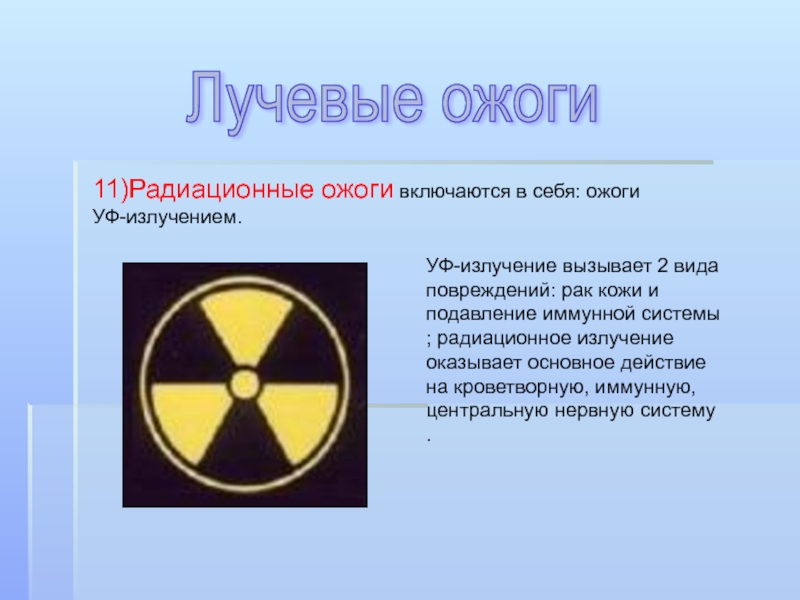 Лучевые ожоги

11)Радиационные ожоги включаются в себя: ожоги УФ-излучением.

УФ-излучение вызывает 2 вида повреждений: рак кожи и подавление иммунной системы ; радиационное излучение оказывает основное действие на кроветворную, иммунную, центральную нервную систему .